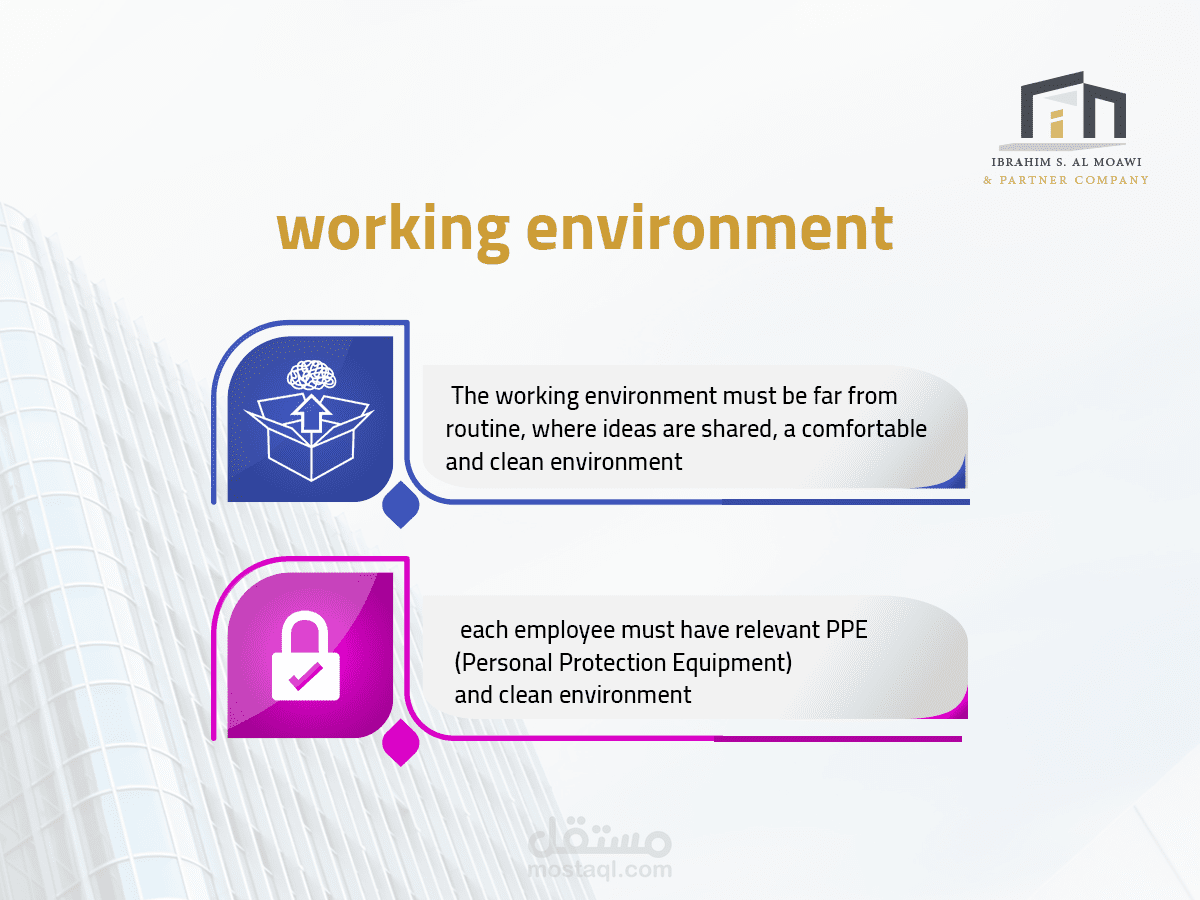 IBRAHIM S. AL MOAWI
& PARTNER COMPANY

working environment

The working environment must be far from routine, where ideas are shared, a comfortable and clean environment

each employee must have relevant PPE
(Personal Protection Equipment)
and clean environment

مستقل
mostaql.com